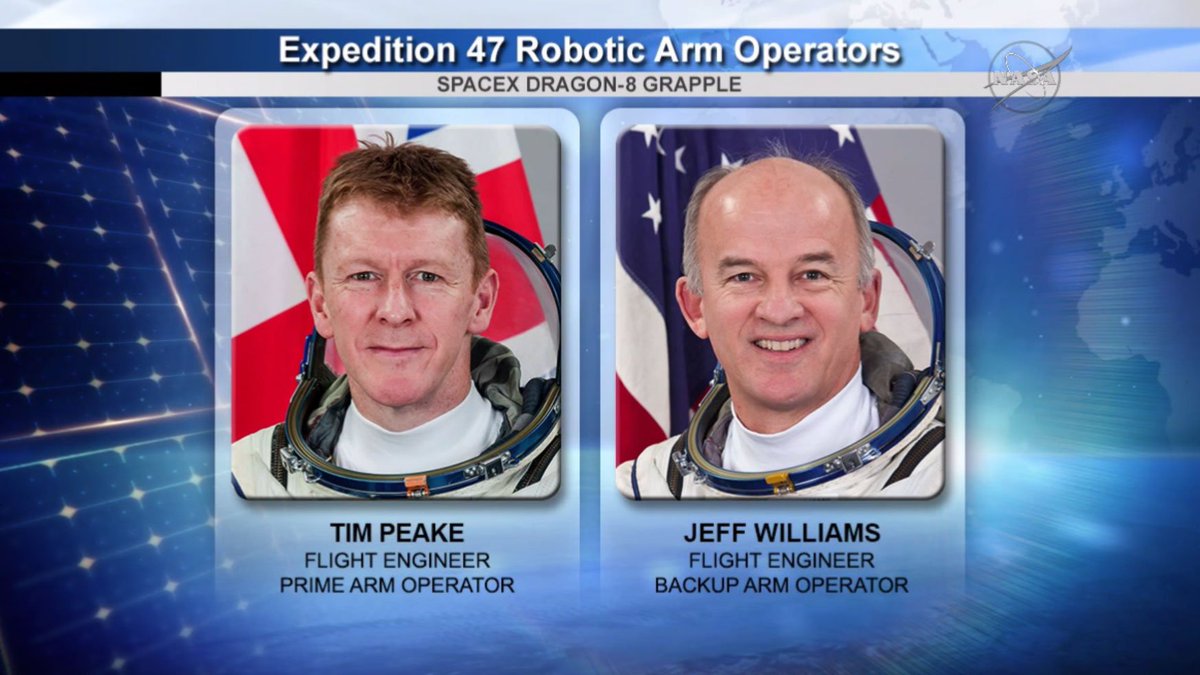 Expedition 47 Robotic Arm Operators
SPACEX DRAGON-8 GRAPPLE

NASA

TIM PEAKE
FLIGHT ENGINEER
PRIME ARM OPERATOR

JEFF WILLIAMS
FLIGHT ENGINEER
BACKUP ARM OPERATOR